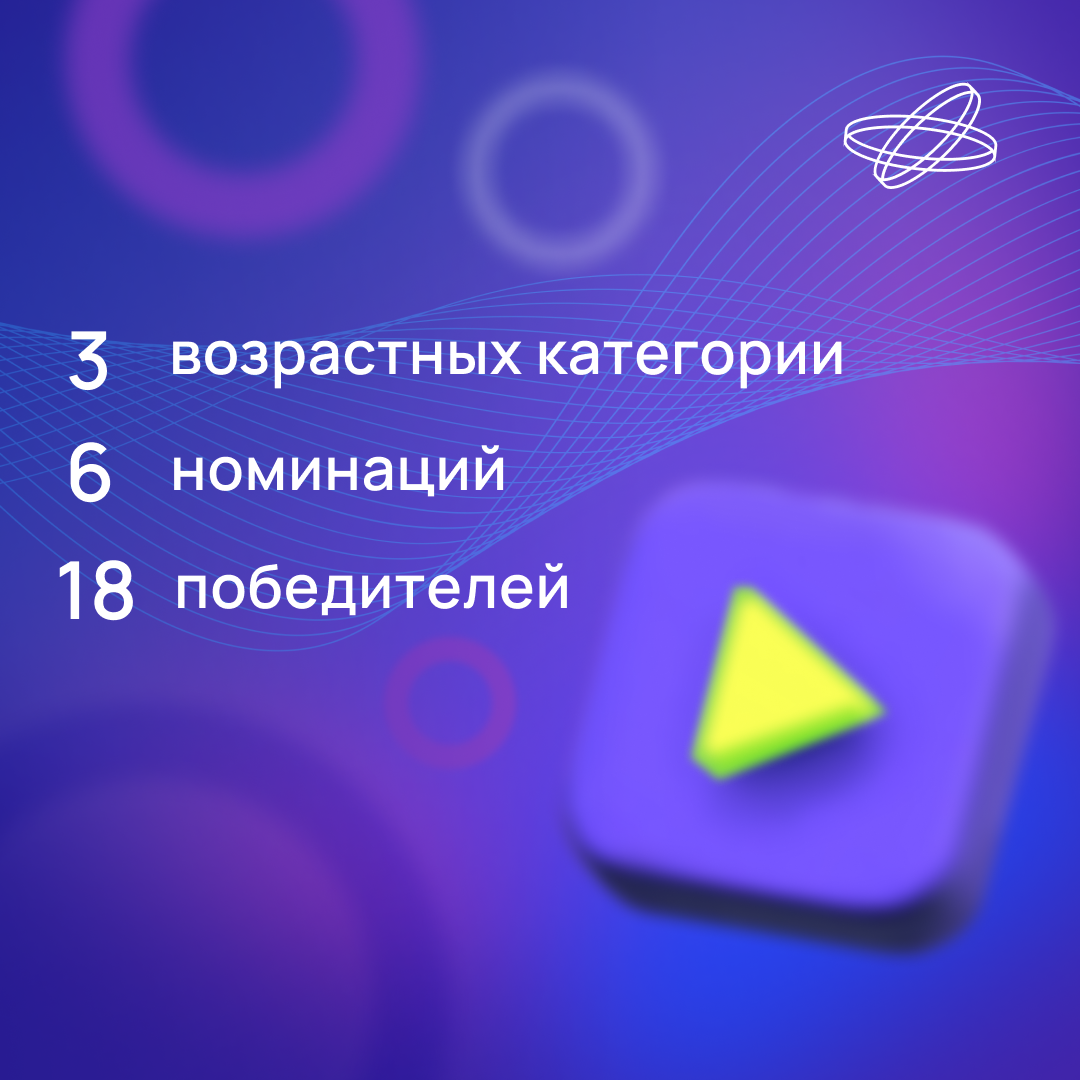 3 возрастных категории
6 номинаций
18 победителей